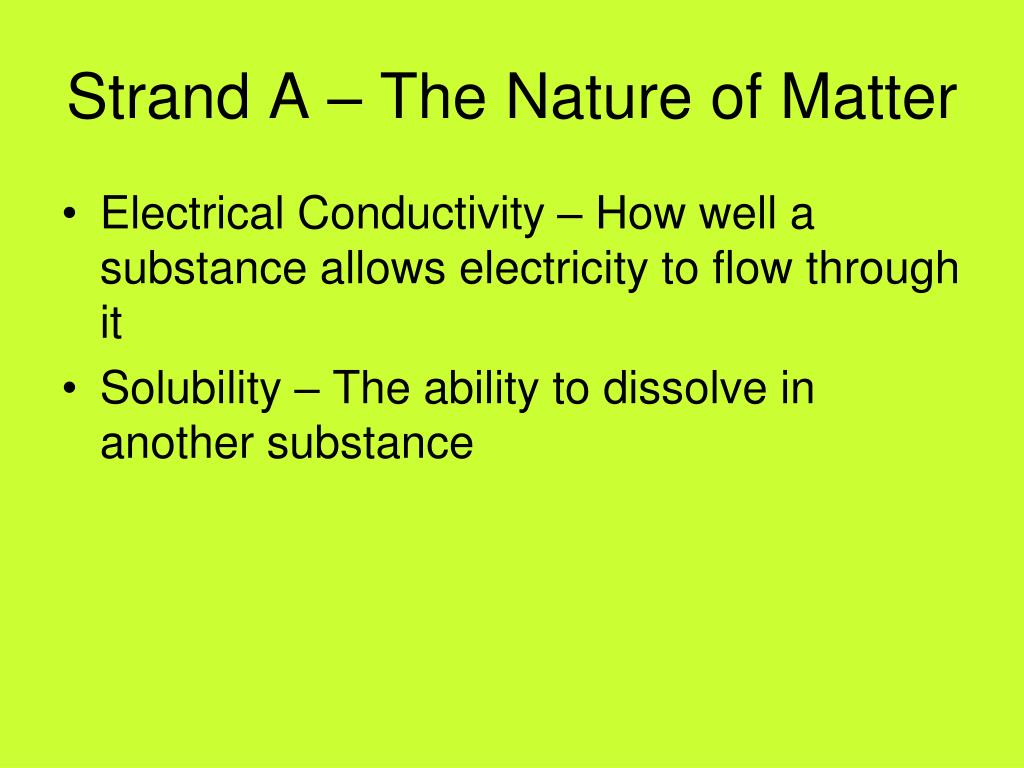 Strand A – The Nature of Matter

• Electrical Conductivity – How well a substance allows electricity to flow through it
• Solubility – The ability to dissolve in another substance